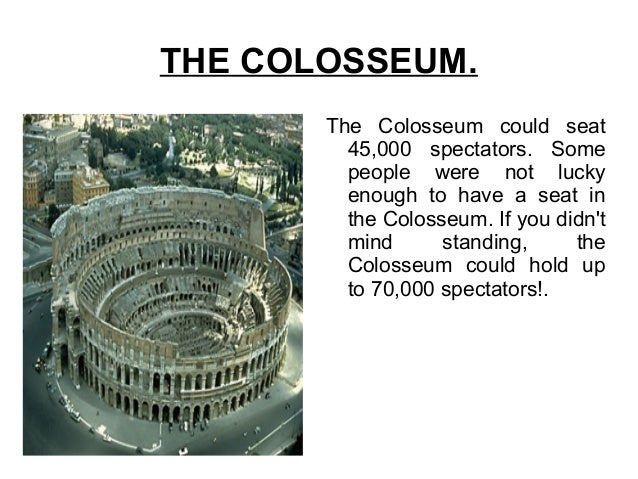 THE COLOSSEUM.

The Colosseum could seat 45,000 spectators. Some people were not lucky enough to have a seat in the Colosseum. If you didn't mind standing, the Colosseum could hold up to 70,000 spectators!.